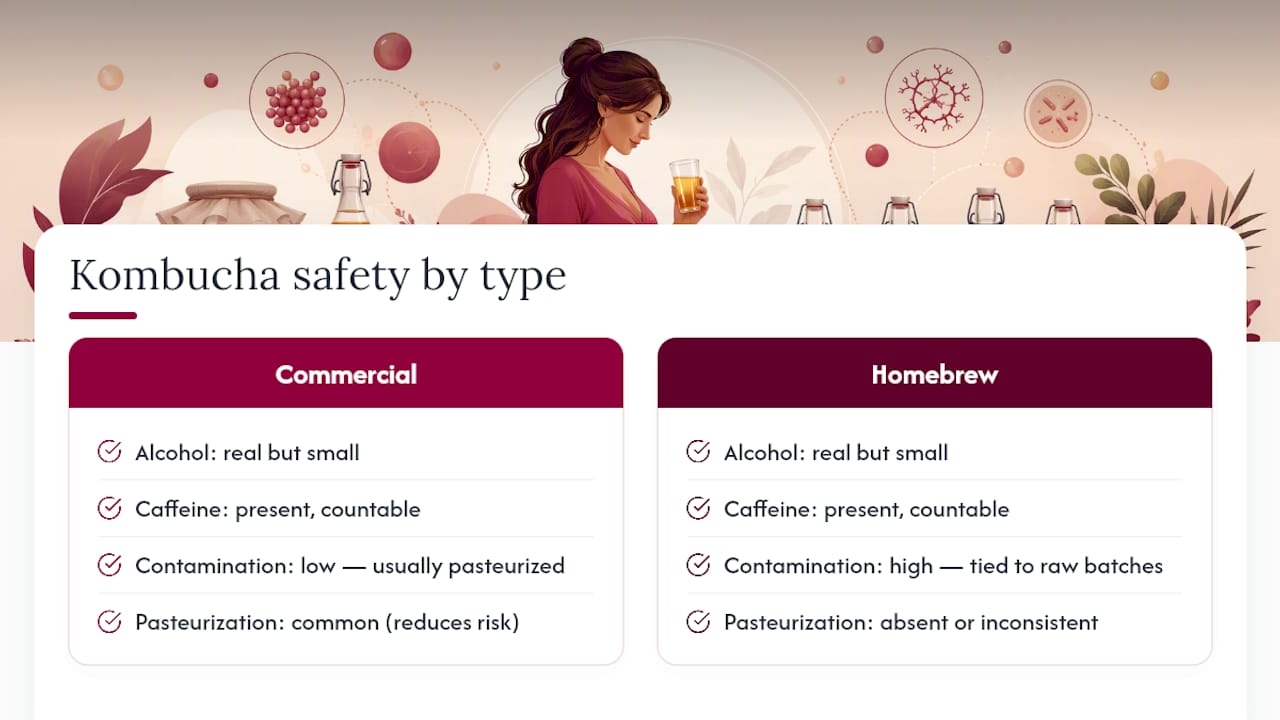 Kombucha safety by type

Commercial

Alcohol: real but small

Caffeine: present, countable

Contamination: low — usually pasteurized

Pasteurization: common (reduces risk)

Homebrew

Alcohol: real but small

Caffeine: present, countable

Contamination: high — tied to raw batches

Pasteurization: absent or inconsistent